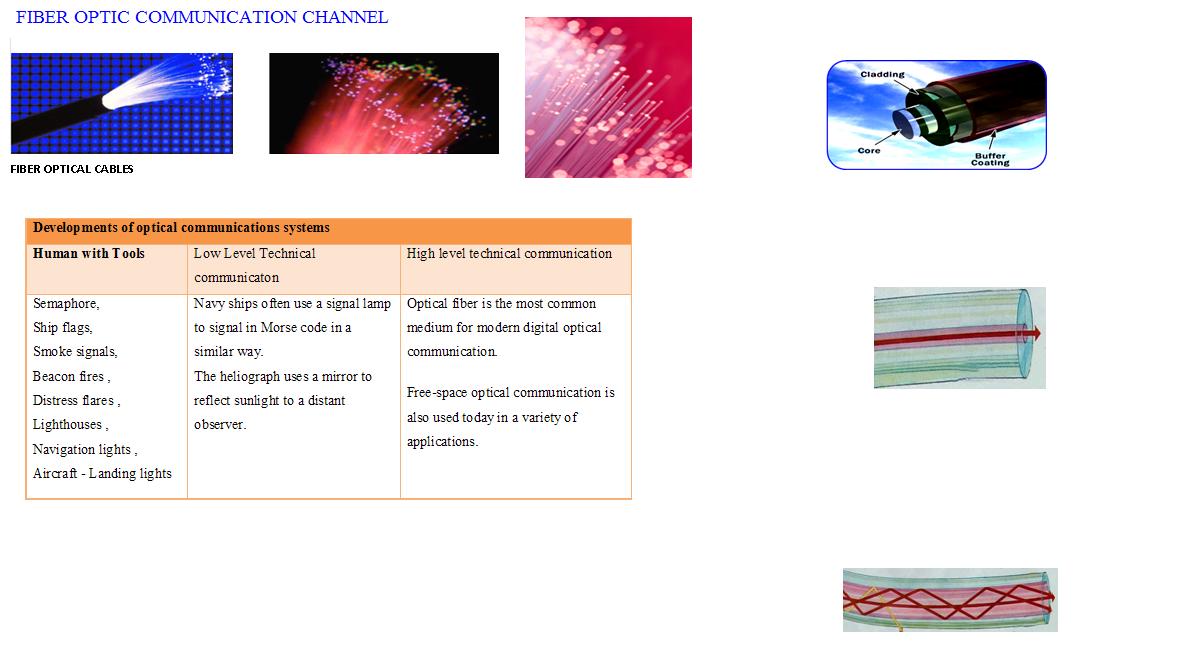 FIBER OPTIC COMMUNICATION CHANNEL

FIBER OPTICAL CABLES

Cladding

Core

Buffer Coating

| Developments of optical communications systems | | |
|---|---|---|
| Human with Tools | Low Level Technical communicaton | High level technical communication |
| Semaphore, Ship flags, Smoke signals, Beacon fires , Distress flares , Lighthouses , Navigation lights , Aircraft - Landing lights | Navy ships often use a signal lamp to signal in Morse code in a similar way. The heliograph uses a mirror to reflect sunlight to a distant observer. | Optical fiber is the most common medium for modern digital optical communication. Free-space optical communication is also used today in a variety of applications. |